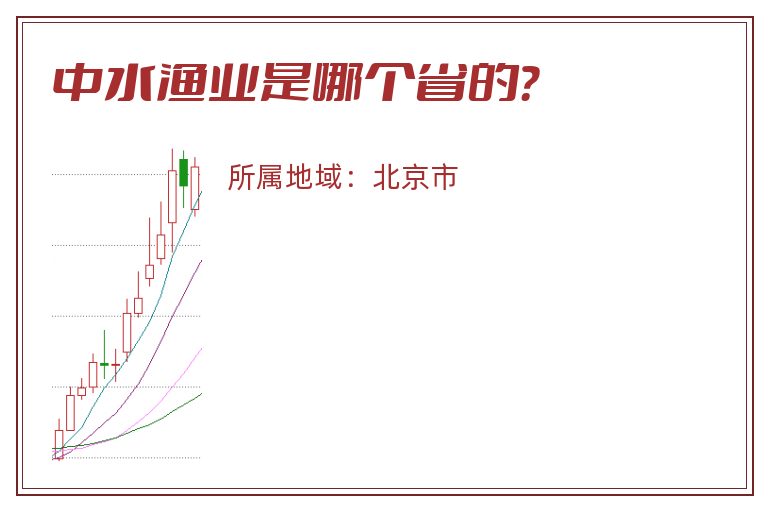 中水渔业是哪个省的?

所属地域：北京市